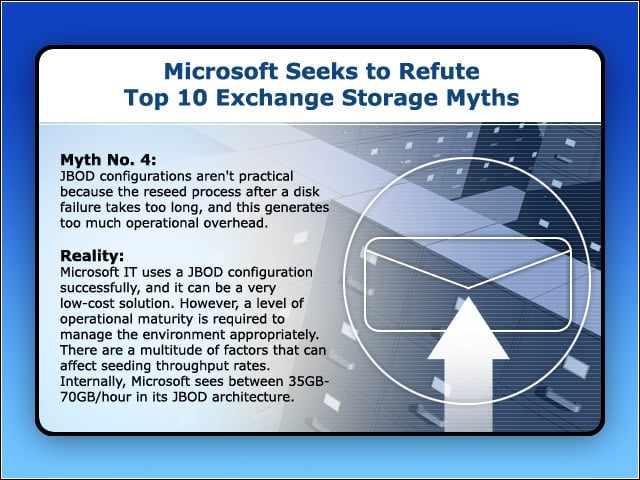 Microsoft Seeks to Refute
Top 10 Exchange Storage Myths

Myth No. 4:
JBOD configurations aren't practical because the reseed process after a disk failure takes too long, and this generates too much operational overhead.

Reality:
Microsoft IT uses a JBOD configuration successfully, and it can be a very low-cost solution. However, a level of operational maturity is required to manage the environment appropriately. There are a multitude of factors that can affect seeding throughput rates. Internally, Microsoft sees between 35GB-70GB/hour in its JBOD architecture.